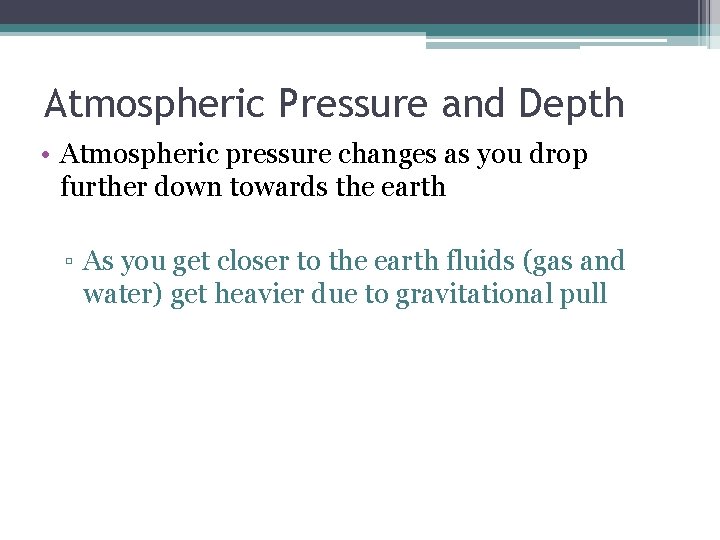 Atmospheric Pressure and Depth

• Atmospheric pressure changes as you drop further down towards the earth

▫ As you get closer to the earth fluids (gas and water) get heavier due to gravitational pull